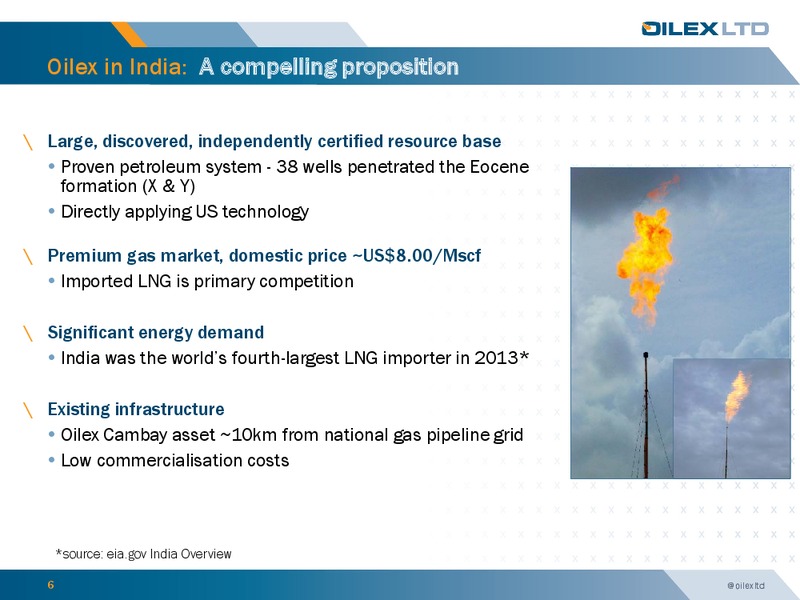 OILEX LTD

Oilex in India: A compelling proposition

\ Large, discovered, independently certified resource base
• Proven petroleum system - 38 wells penetrated the Eocene formation (X & Y)
• Directly applying US technology

\ Premium gas market, domestic price ~US$8.00/Mscf
• Imported LNG is primary competition

\ Significant energy demand
• India was the world's fourth-largest LNG importer in 2013*

\ Existing infrastructure
• Oilex Cambay asset ~10km from national gas pipeline grid
• Low commercialisation costs

*source: eia.gov India Overview

6

@oilexltd